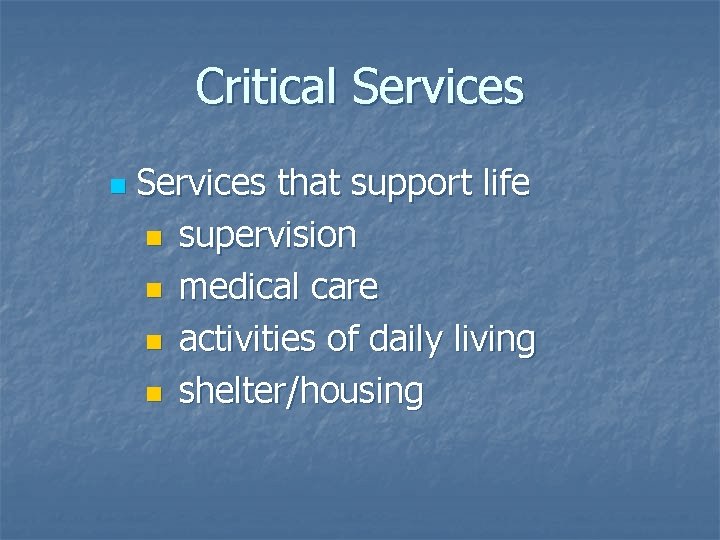 Critical Services

- Services that support life
  - supervision
  - medical care
  - activities of daily living
  - shelter/housing